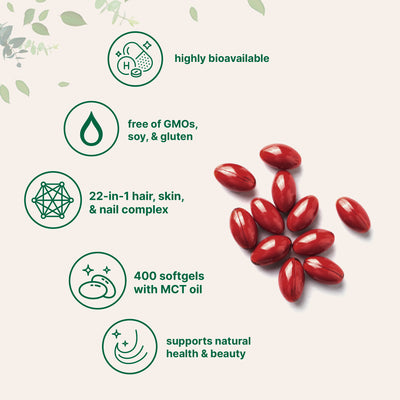 H

highly bioavailable

free of GMOs, soy, & gluten

22-in-1 hair, skin, & nail complex

400 softgels with MCT oil

supports natural health & beauty